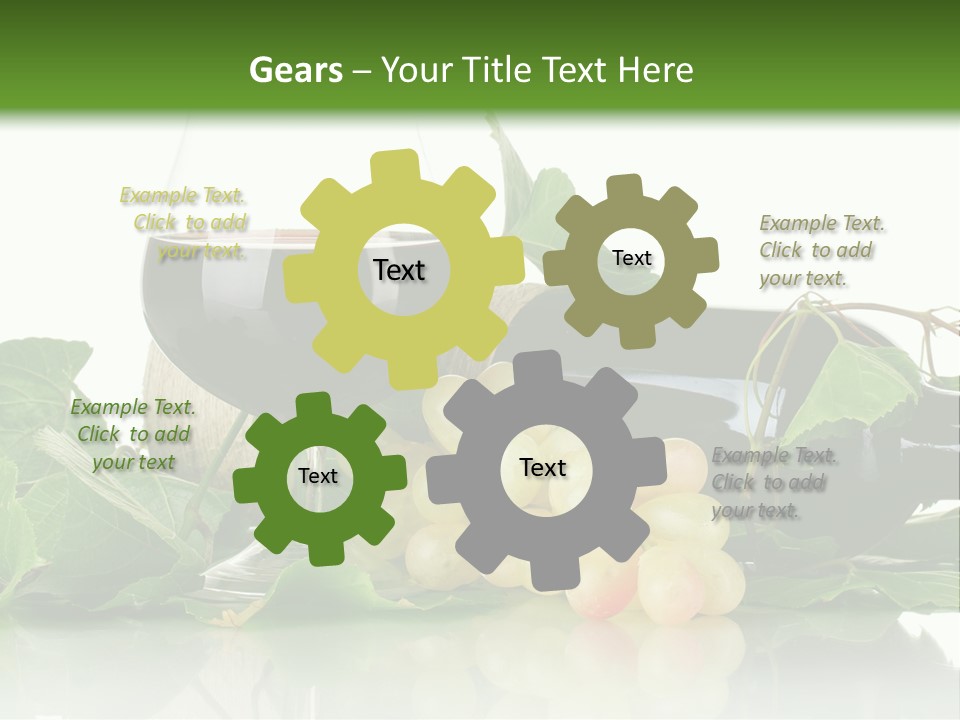 Gears – Your Title Text Here

Example Text. Click to add your text.

Text

Text

Example Text. Click to add your text.

Example Text. Click to add your text

Text

Text

Example Text. Click to add your text.